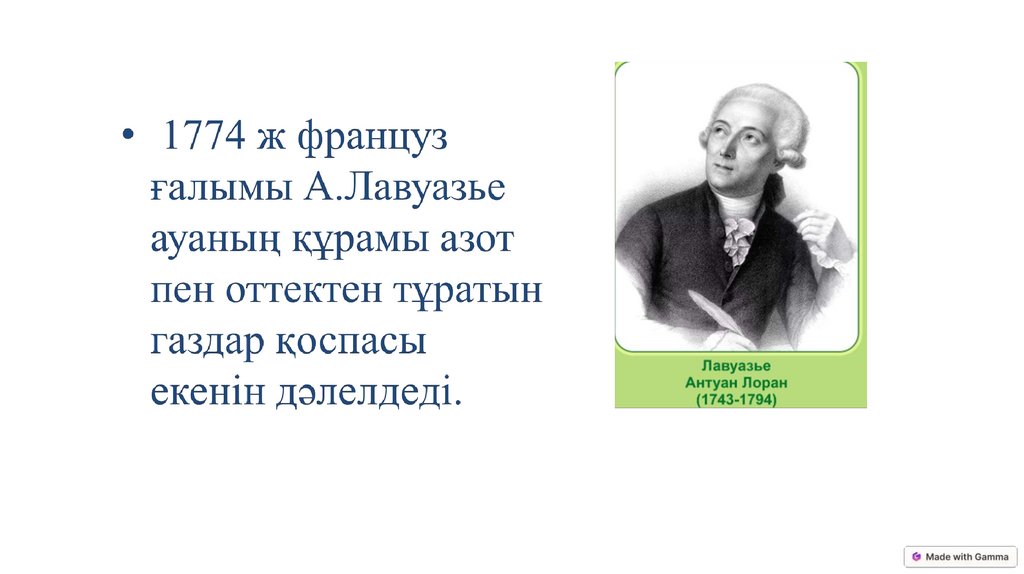 • 1774 ж француз ғалымы А.Лавуазье ауаның құрамы азот пен оттектен тұратын газдар қоспасы екенін дәлелдеді.

Лавуазье
Антуан Лоран
(1743-1794)

Made with Gamma